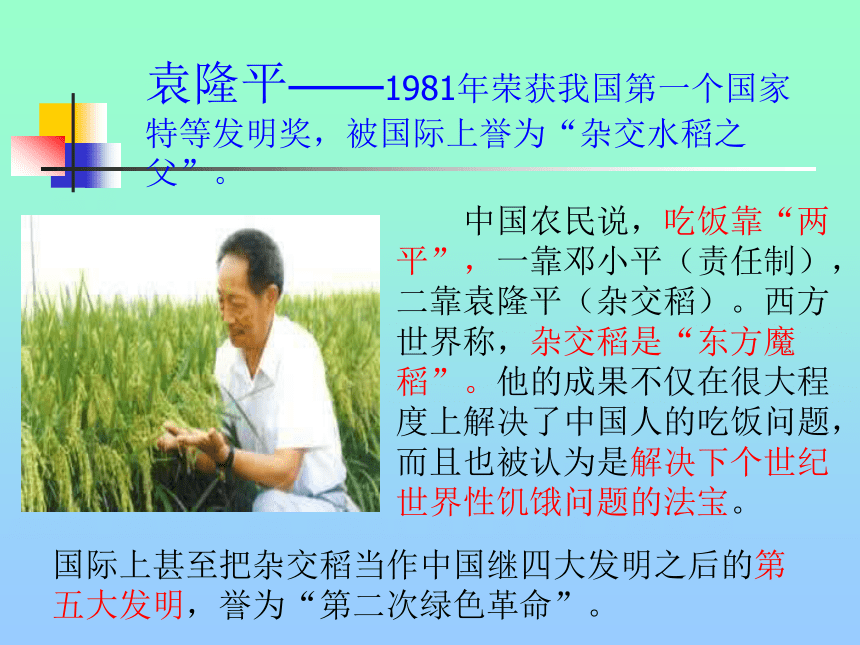 袁隆平——1981年荣获我国第一个国家特等发明奖，被国际上誉为“杂交水稻之父”。

中国农民说，吃饭靠“两平”，一靠邓小平（责任制），二靠袁隆平（杂交稻）。西方世界称，杂交稻是“东方魔稻”。他的成果不仅在很大程度上解决了中国人的吃饭问题，而且也被认为是解决下个世纪世界性饥饿问题的法宝。

国际上甚至把杂交稻当作中国继四大发明之后的第五大发明，誉为“第二次绿色革命”。